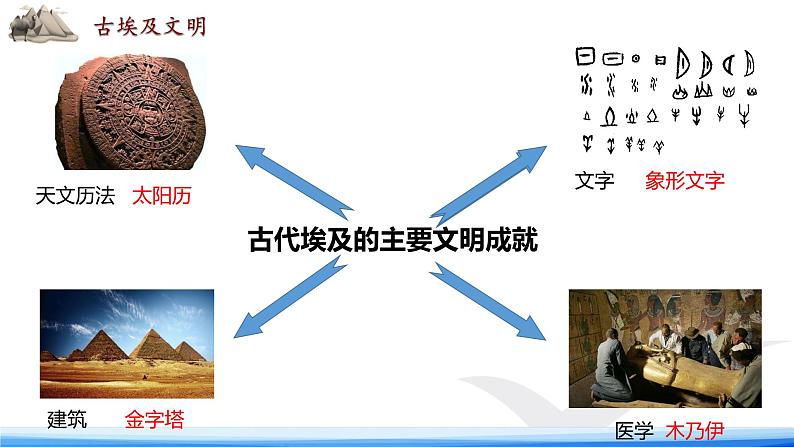 古埃及文明

天文历法 太阳历

文字 象形文字

古代埃及的主要文明成就

建筑 金字塔

医学 木乃伊